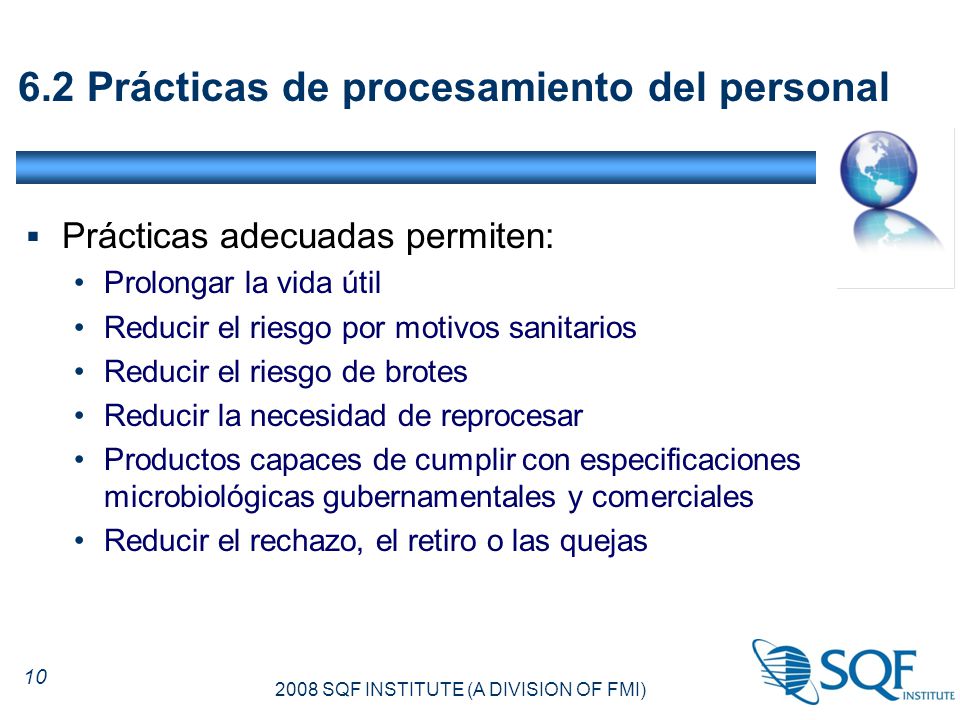 6.2 Prácticas de procesamiento del personal

▪ Prácticas adecuadas permiten:
• Prolongar la vida útil
• Reducir el riesgo por motivos sanitarios
• Reducir el riesgo de brotes
• Reducir la necesidad de reprocesar
• Productos capaces de cumplir con especificaciones microbiológicas gubernamentales y comerciales
• Reducir el rechazo, el retiro o las quejas

10

2008 SQF INSTITUTE (A DIVISION OF FMI)

SQF INSTITUTE